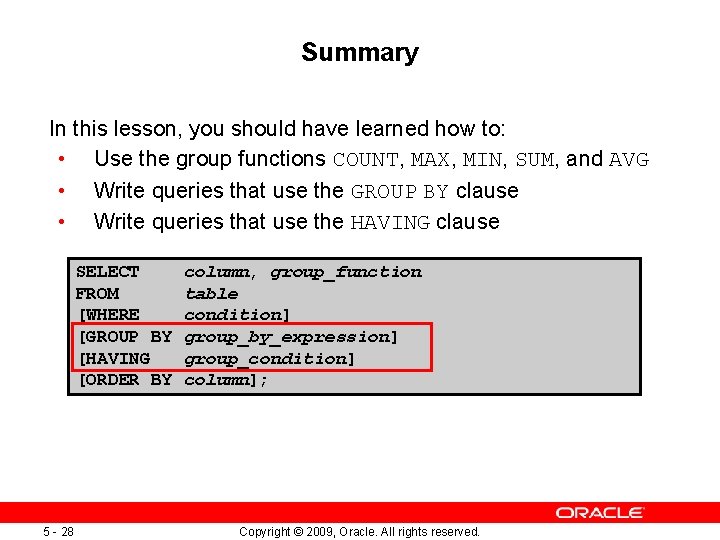 Summary

In this lesson, you should have learned how to:
• Use the group functions COUNT, MAX, MIN, SUM, and AVG
• Write queries that use the GROUP BY clause
• Write queries that use the HAVING clause

SELECT column, group_function
FROM table
[WHERE condition]
[GROUP BY group_by_expression]
[HAVING group_condition]
[ORDER BY column];

ORACLE

5 - 28 Copyright © 2009, Oracle. All rights reserved.